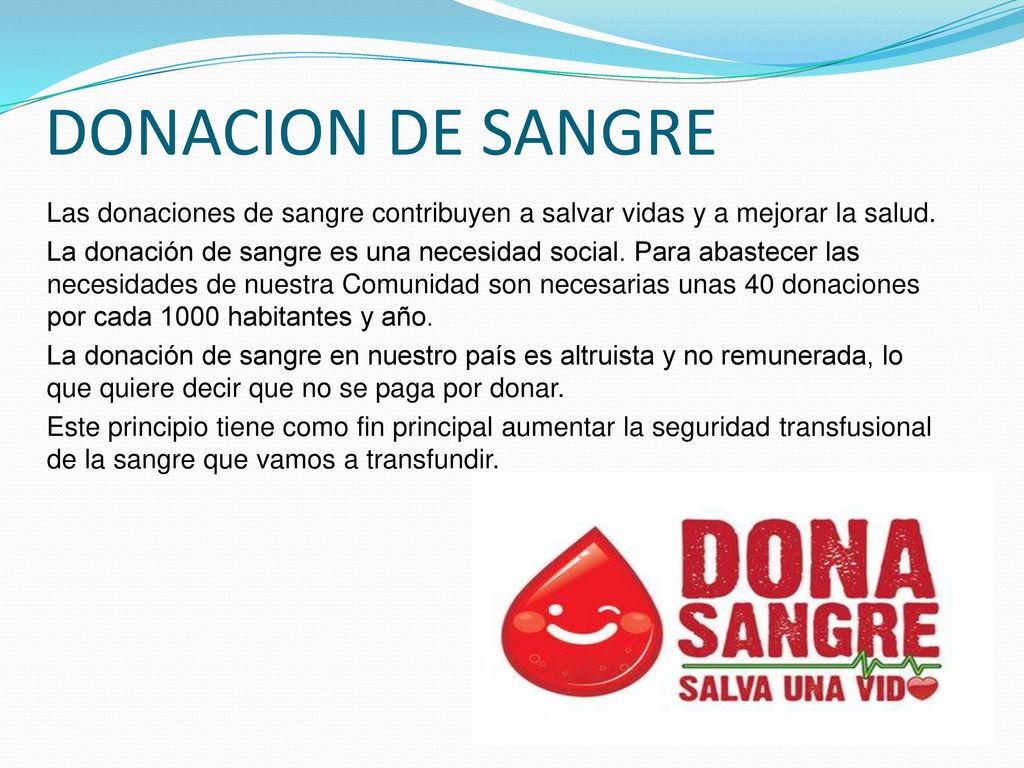 DONACION DE SANGRE

Las donaciones de sangre contribuyen a salvar vidas y a mejorar la salud.

La donación de sangre es una necesidad social. Para abastecer las necesidades de nuestra Comunidad son necesarias unas 40 donaciones por cada 1000 habitantes y año.

La donación de sangre en nuestro país es altruista y no remunerada, lo que quiere decir que no se paga por donar.

Este principio tiene como fin principal aumentar la seguridad transfusional de la sangre que vamos a transfundir.

DONA
SANGRE
SALVA UNA VIDA